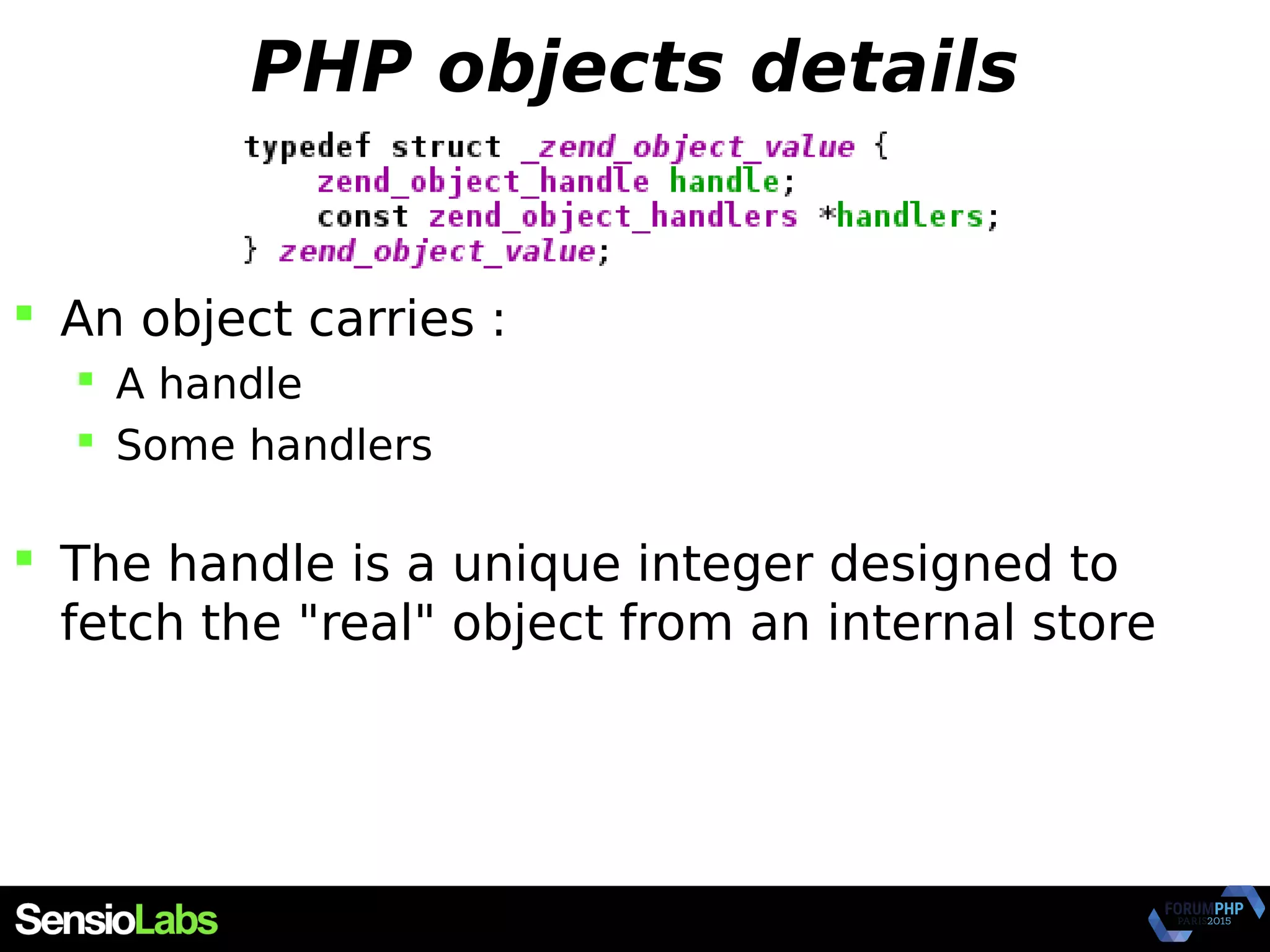 PHP objects details

typedef struct _zend_object_value {
    zend_object_handle handle;
    const zend_object_handlers *handlers;
} zend_object_value;

An object carries :

A handle

Some handlers

The handle is a unique integer designed to fetch the "real" object from an internal store

SensioLabs

FORUMPHP PARIS 2015